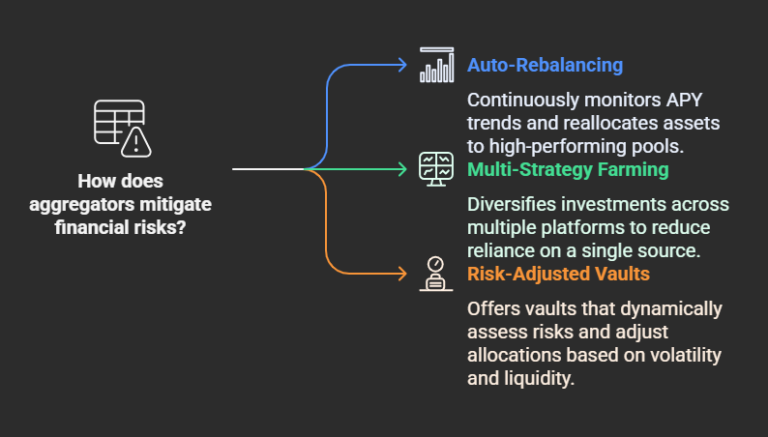 How does aggregators mitigate financial risks?

Auto-Rebalancing

Continuously monitors APY trends and reallocates assets to high-performing pools.

Multi-Strategy Farming

Diversifies investments across multiple platforms to reduce reliance on a single source.

Risk-Adjusted Vaults

Offers vaults that dynamically assess risks and adjust allocations based on volatility and liquidity.